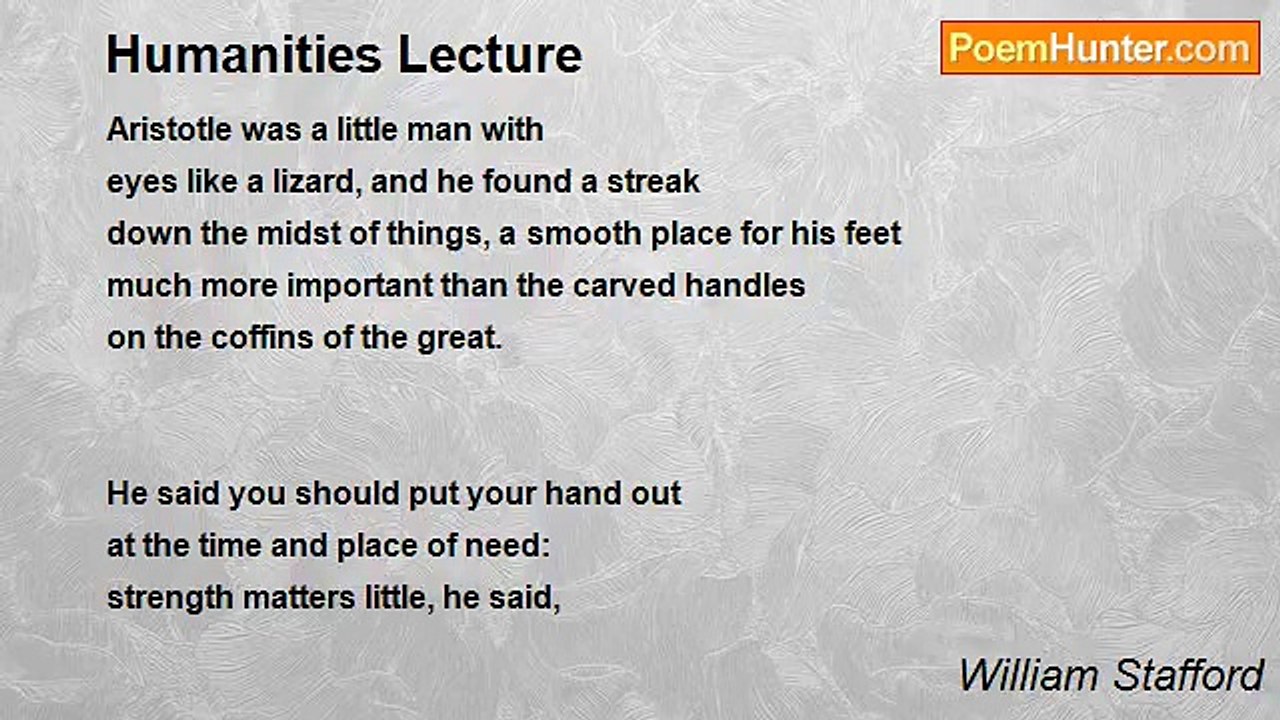 Humanities Lecture

PoemHunter.com

Aristotle was a little man with
eyes like a lizard, and he found a streak
down the midst of things, a smooth place for his feet
much more important than the carved handles
on the coffins of the great.

He said you should put your hand out
at the time and place of need:
strength matters little, he said,

William Stafford